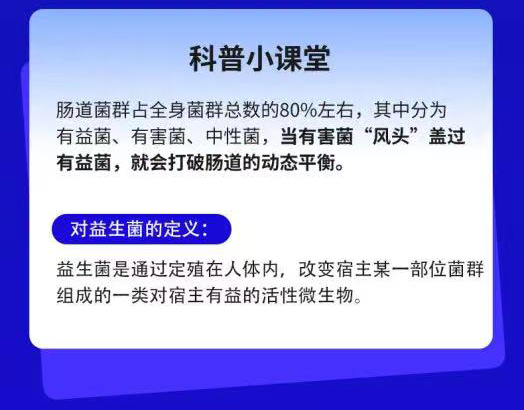 科普小课堂

肠道菌群占全身菌群总数的80%左右，其中分为有益菌、有害菌、中性菌，当有害菌“风头”盖过有益菌，就会打破肠道的动态平衡。

对益生菌的定义：

益生菌是通过定殖在人体内，改变宿主某一部位菌群组成的一类对宿主有益的活性微生物。